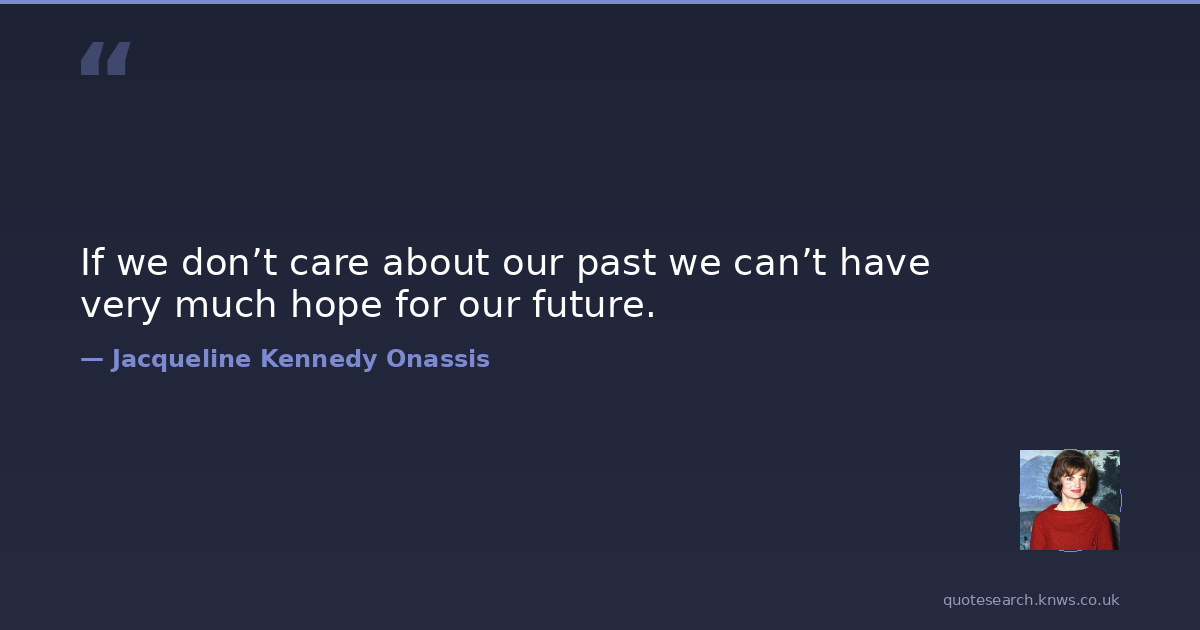 “

If we don’t care about our past we can’t have very much hope for our future.

— Jacqueline Kennedy Onassis

quotesearch.knws.co.uk